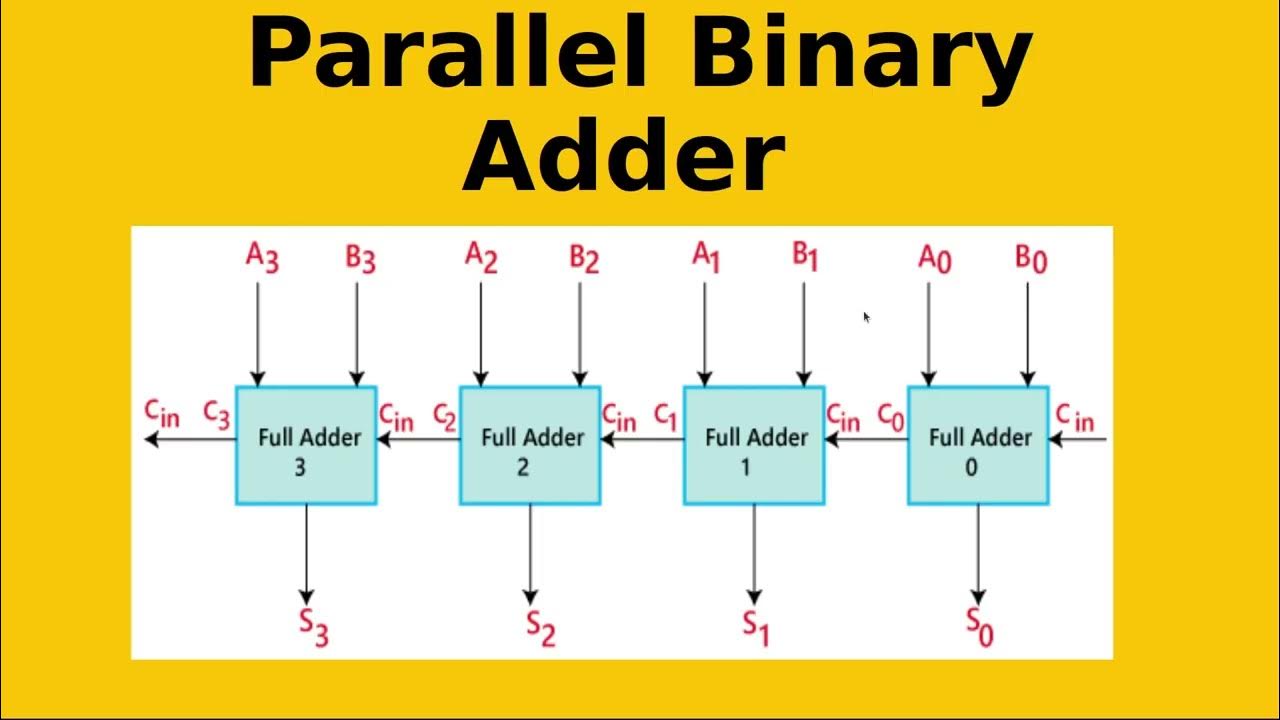 Parallel Binary Adder

$A_3$ $B_3$ $A_2$ $B_2$ $A_1$ $B_1$ $A_0$ $B_0$

$C_{in}$ $C_3$ Full Adder 3 $C_{in}$ $C_2$ Full Adder 2 $C_{in}$ $C_1$ Full Adder 1 $C_{in}$ $C_0$ Full Adder 0 $C_{in}$

$S_3$ $S_2$ $S_1$ $S_0$